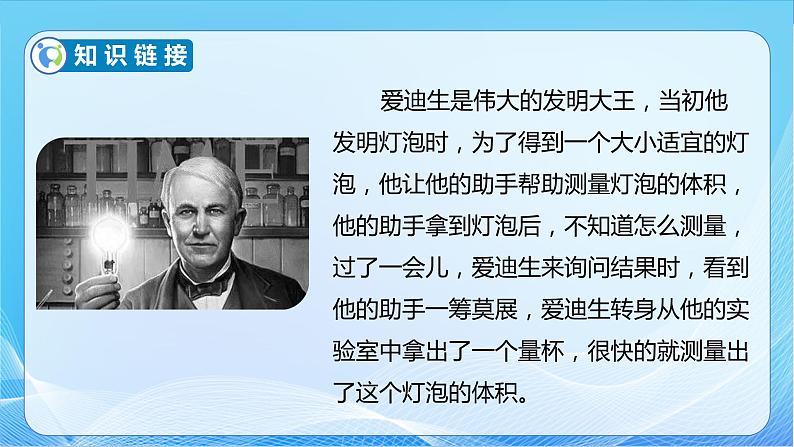 知识链接

爱迪生是伟大的发明大王，当初他发明灯泡时，为了得到一个大小适宜的灯泡，他让他的助手帮助测量灯泡的体积，他的助手拿到灯泡后，不知道怎么测量，过了一会儿，爱迪生来询问结果时，看到他的助手一筹莫展，爱迪生转身从他的实验室中拿出了一个量杯，很快的就测量出了这个灯泡的体积。